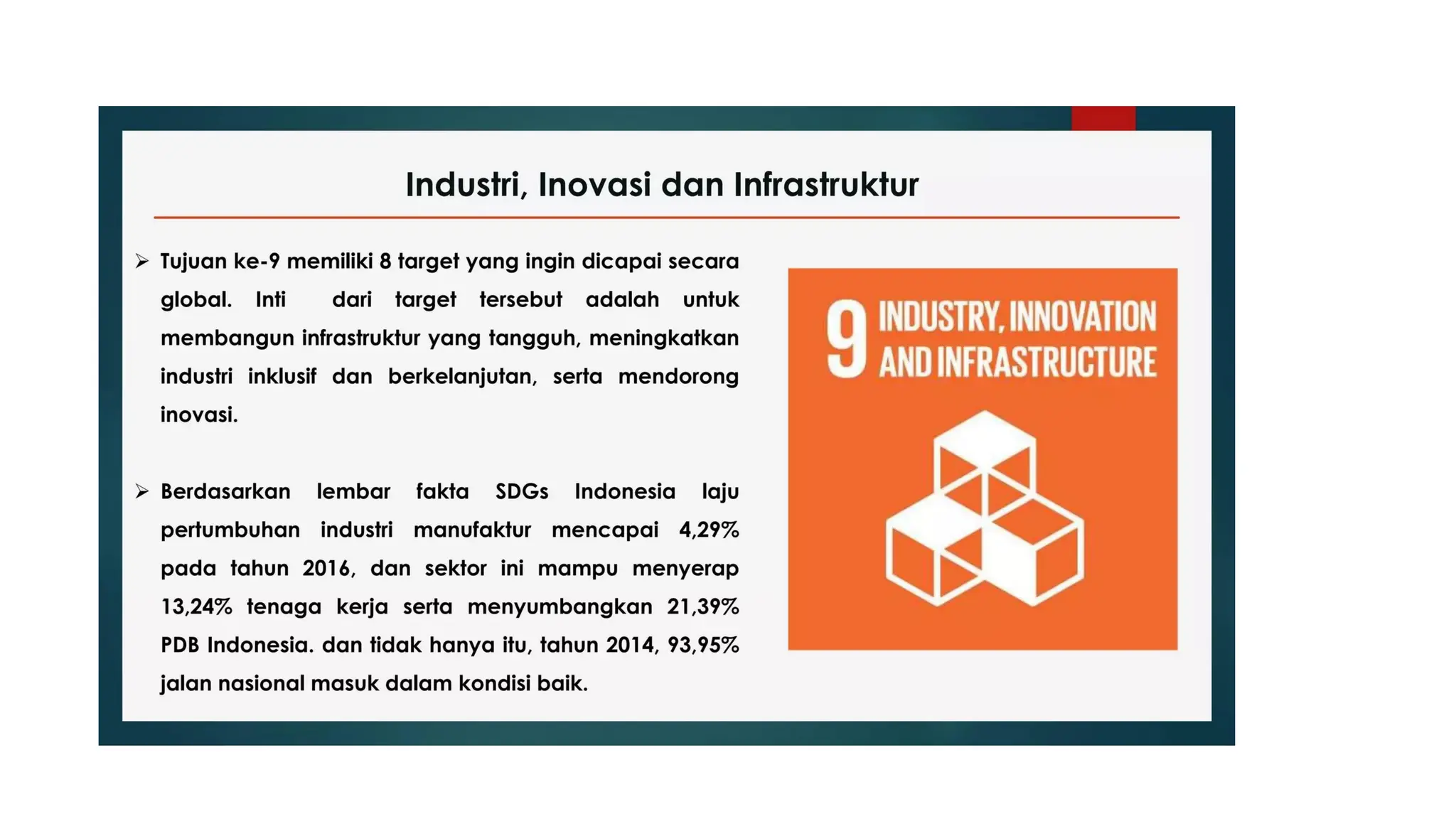 Industri, Inovasi dan Infrastruktur

➢ Tujuan ke-9 memiliki 8 target yang ingin dicapai secara global. Inti dari target tersebut adalah untuk membangun infrastruktur yang tangguh, meningkatkan industri inklusif dan berkelanjutan, serta mendorong inovasi.

➢ Berdasarkan lembar fakta SDGs Indonesia laju pertumbuhan industri manufaktur mencapai 4,29% pada tahun 2016, dan sektor ini mampu menyerap 13,24% tenaga kerja serta menyumbangkan 21,39% PDB Indonesia. dan tidak hanya itu, tahun 2014, 93,95% jalan nasional masuk dalam kondisi baik.

9 INDUSTRY, INNOVATION AND INFRASTRUCTURE